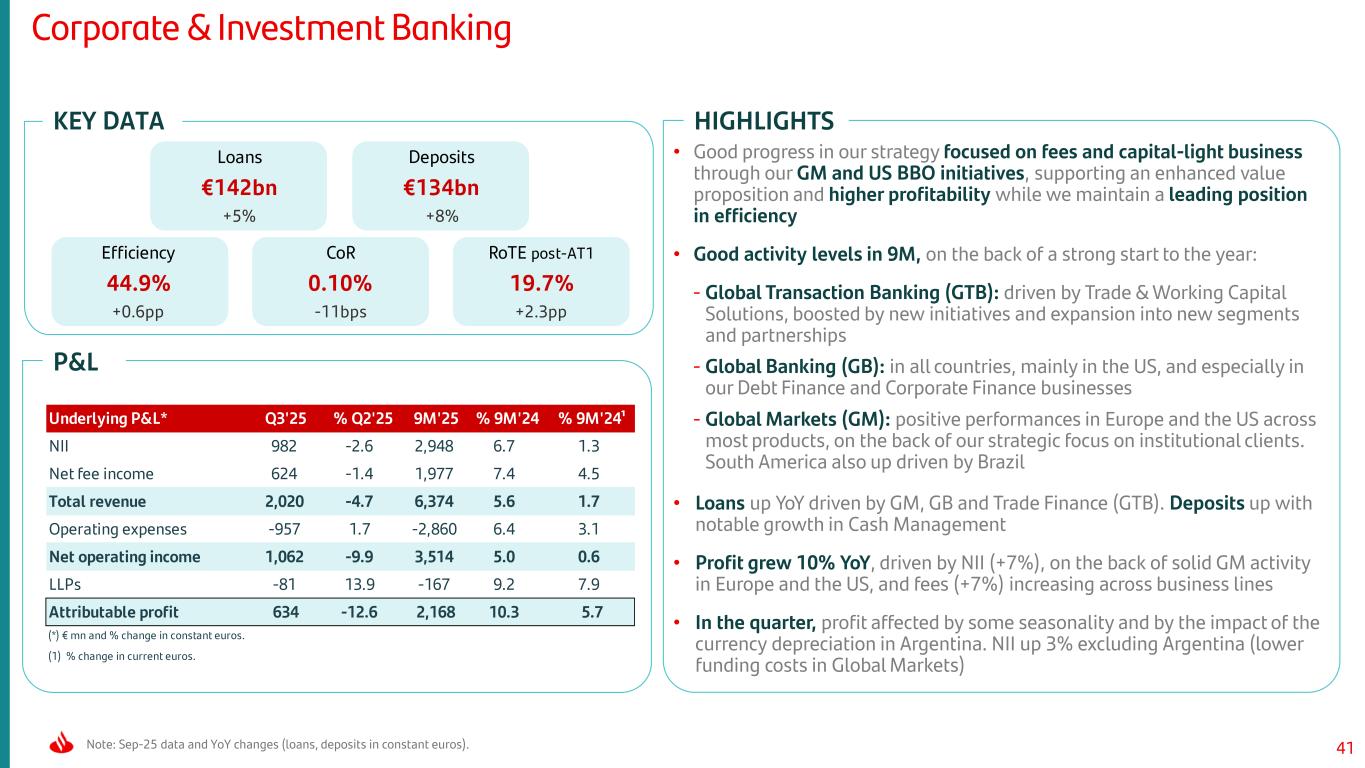 Corporate & Investment Banking

KEY DATA

Loans
€142bn
+5%

Deposits
€134bn
+8%

Efficiency
44.9%
+0.6pp

CoR
0.10%
-11bps

RoTE post-AT1
19.7%
+2.3pp

P&L

| Underlying P&L* | Q3'25 | % Q2'25 | 9M'25 | % 9M'24 | % 9M'24$^1$ |
|---|---|---|---|---|---|
| NII | 982 | -2.6 | 2,948 | 6.7 | 1.3 |
| Net fee income | 624 | -1.4 | 1,977 | 7.4 | 4.5 |
| Total revenue | 2,020 | -4.7 | 6,374 | 5.6 | 1.7 |
| Operating expenses | -957 | 1.7 | -2,860 | 6.4 | 3.1 |
| Net operating income | 1,062 | -9.9 | 3,514 | 5.0 | 0.6 |
| LLPs | -81 | 13.9 | -167 | 9.2 | 7.9 |
| Attributable profit | 634 | -12.6 | 2,168 | 10.3 | 5.7 |

(*) € mn and % change in constant euros.
(1) % change in current euros.

HIGHLIGHTS

• Good progress in our strategy focused on fees and capital-light business through our GM and US BBO initiatives, supporting an enhanced value proposition and higher profitability while we maintain a leading position in efficiency

• Good activity levels in 9M, on the back of a strong start to the year:

- Global Transaction Banking (GTB): driven by Trade & Working Capital Solutions, boosted by new initiatives and expansion into new segments and partnerships

- Global Banking (GB): in all countries, mainly in the US, and especially in our Debt Finance and Corporate Finance businesses

- Global Markets (GM): positive performances in Europe and the US across most products, on the back of our strategic focus on institutional clients. South America also up driven by Brazil

• Loans up YoY driven by GM, GB and Trade Finance (GTB). Deposits up with notable growth in Cash Management

• Profit grew 10% YoY, driven by NII (+7%), on the back of solid GM activity in Europe and the US, and fees (+7%) increasing across business lines

• In the quarter, profit affected by some seasonality and by the impact of the currency depreciation in Argentina. NII up 3% excluding Argentina (lower funding costs in Global Markets)

Note: Sep-25 data and YoY changes (loans, deposits in constant euros).

41